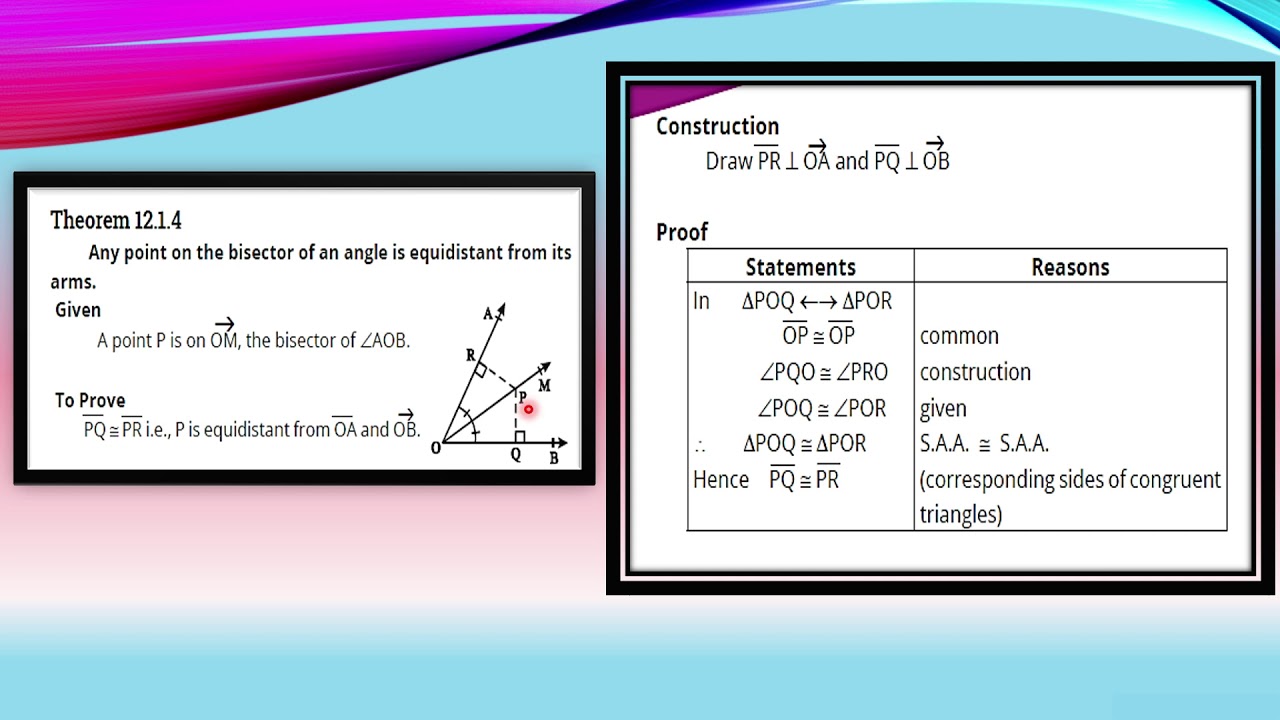 Theorem 12.1.4

Any point on the bisector of an angle is equidistant from its arms.

Given

A point P is on $\overrightarrow{OM}$, the bisector of $\angle AOB$.

To Prove

$\overline{PQ} \cong \overline{PR}$ i.e., P is equidistant from $\overline{OA}$ and $\overrightarrow{OB}$.

A R M P O Q B

Construction

Draw $\overline{PR} \perp \overrightarrow{OA}$ and $\overline{PQ} \perp \overrightarrow{OB}$

Proof

| Statements | Reasons |
|---|---|
| In $\Delta POQ \longleftrightarrow \Delta POR$ | |
| $\overline{OP} \cong \overline{OP}$ | common |
| $\angle PQO \cong \angle PRO$ | construction |
| $\angle POQ \cong \angle POR$ | given |
| $\therefore$ $\Delta POQ \cong \Delta POR$ | S.A.A. $\cong$ S.A.A. |
| Hence $\overline{PQ} \cong \overline{PR}$ | (corresponding sides of congruent triangles) |